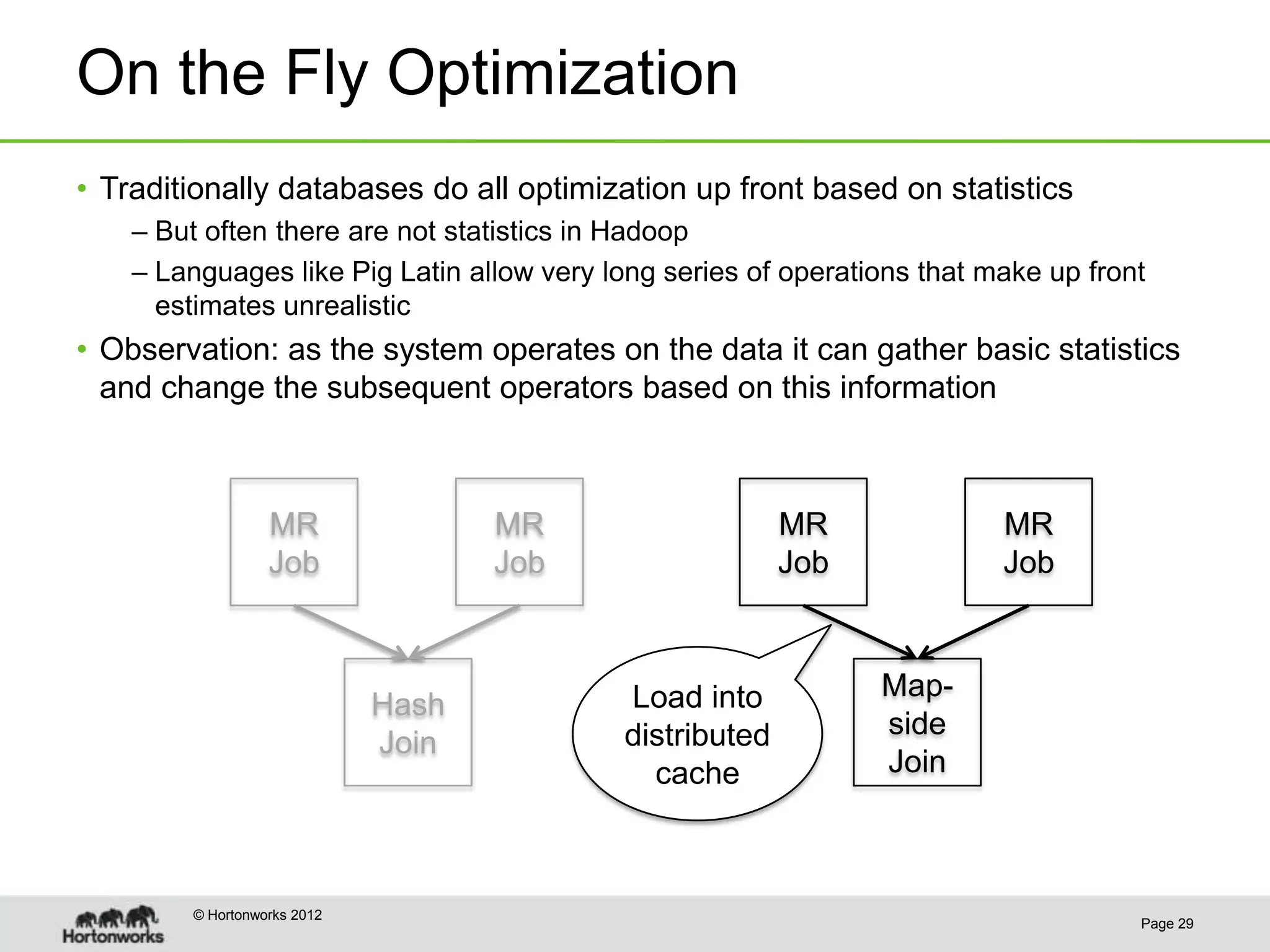 On the Fly Optimization

• Traditionally databases do all optimization up front based on statistics
– But often there are not statistics in Hadoop
– Languages like Pig Latin allow very long series of operations that make up front estimates unrealistic

• Observation: as the system operates on the data it can gather basic statistics and change the subsequent operators based on this information

MR Job

MR Job

Hash Join

MR Job

MR Job

Load into distributed cache

Map-side Join

Hortonworks

© Hortonworks 2012

Page 29